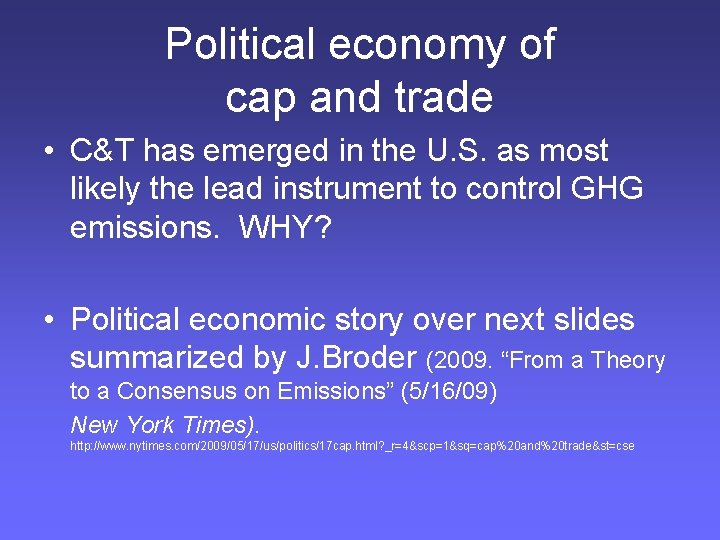 Political economy of cap and trade

• C&T has emerged in the U.S. as most likely the lead instrument to control GHG emissions. WHY?

• Political economic story over next slides summarized by J.Broder (2009. “From a Theory to a Consensus on Emissions” (5/16/09) New York Times). http://www.nytimes.com/2009/05/17/us/politics/17cap.html?_r=4&scp=1&sq=cap%20and%20trade&st=cse